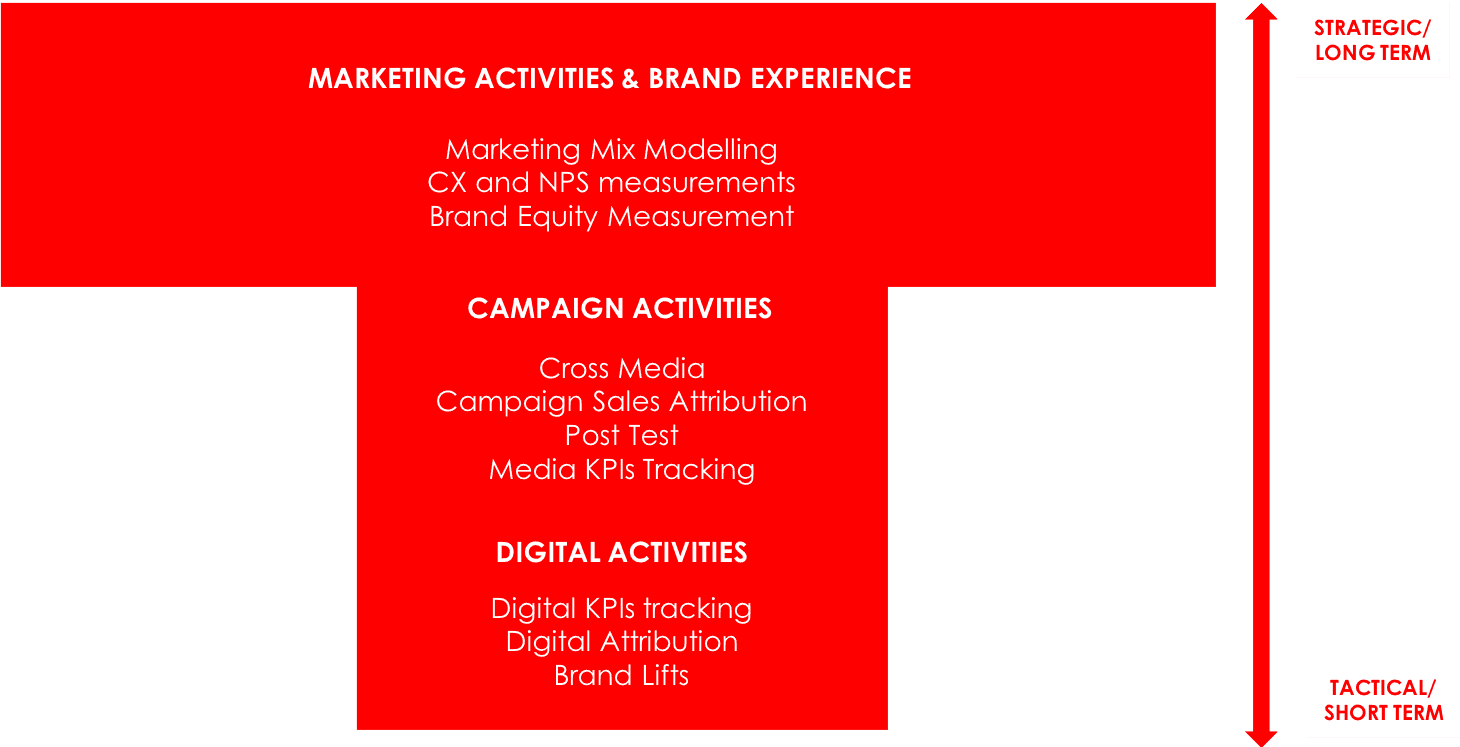 MARKETING ACTIVITIES & BRAND EXPERIENCE

Marketing Mix Modelling
CX and NPS measurements
Brand Equity Measurement

CAMPAIGN ACTIVITIES

Cross Media
Campaign Sales Attribution
Post Test
Media KPIs Tracking

DIGITAL ACTIVITIES

Digital KPIs tracking
Digital Attribution
Brand Lifts

STRATEGIC/
LONG TERM

TACTICAL/
SHORT TERM